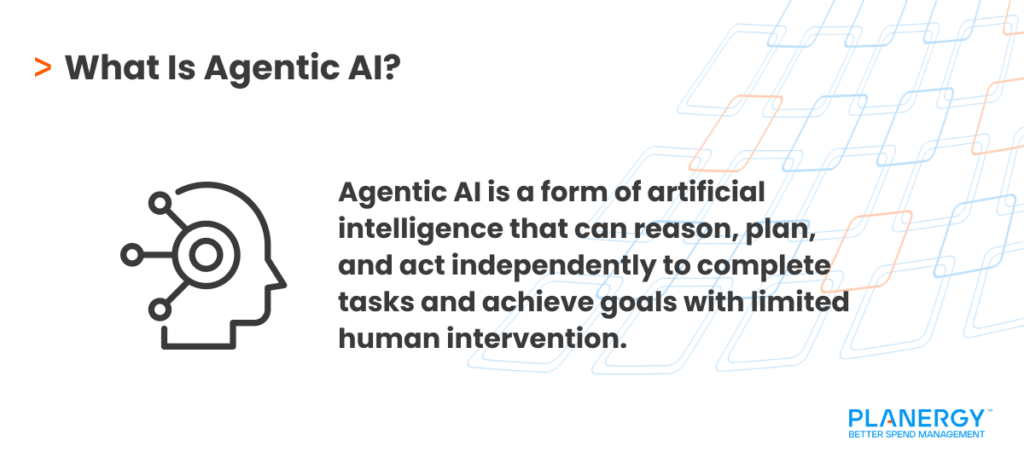 > What Is Agentic AI?

Agentic AI is a form of artificial intelligence that can reason, plan, and act independently to complete tasks and achieve goals with limited human intervention.

PLANERGY™
BETTER SPEND MANAGEMENT